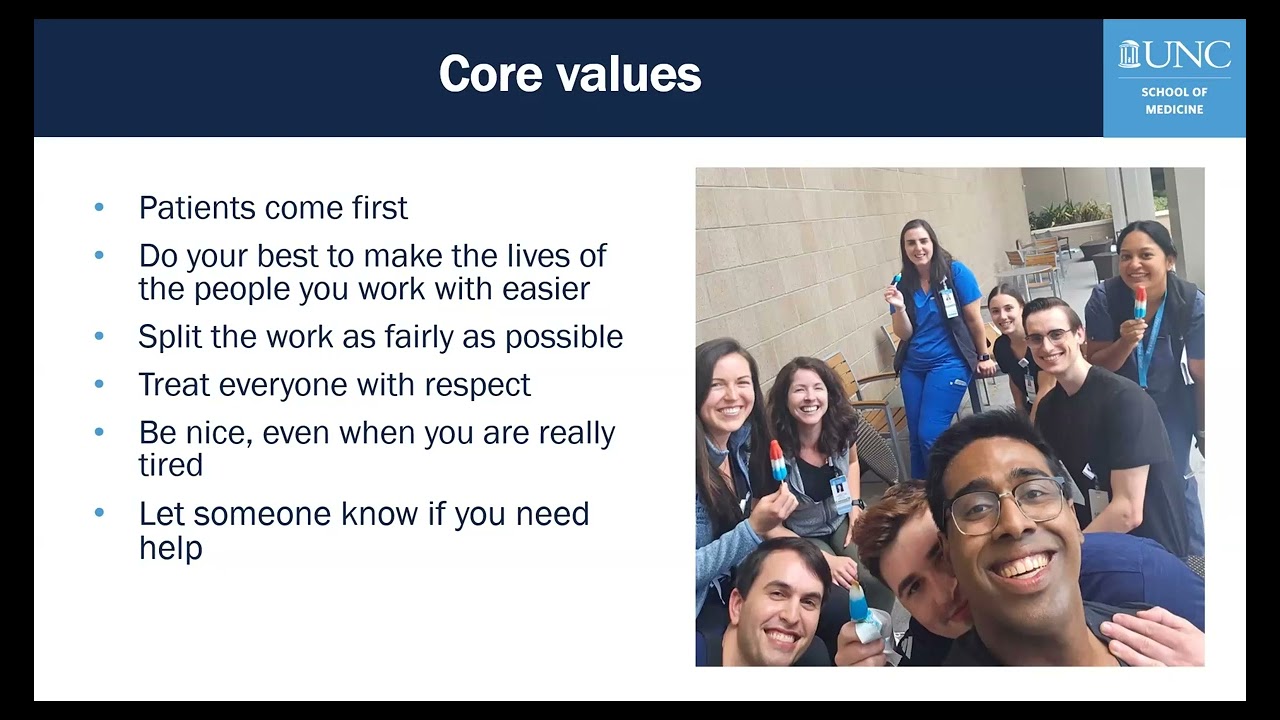 Core values

UNC
SCHOOL OF
MEDICINE

• Patients come first
• Do your best to make the lives of the people you work with easier
• Split the work as fairly as possible
• Treat everyone with respect
• Be nice, even when you are really tired
• Let someone know if you need help